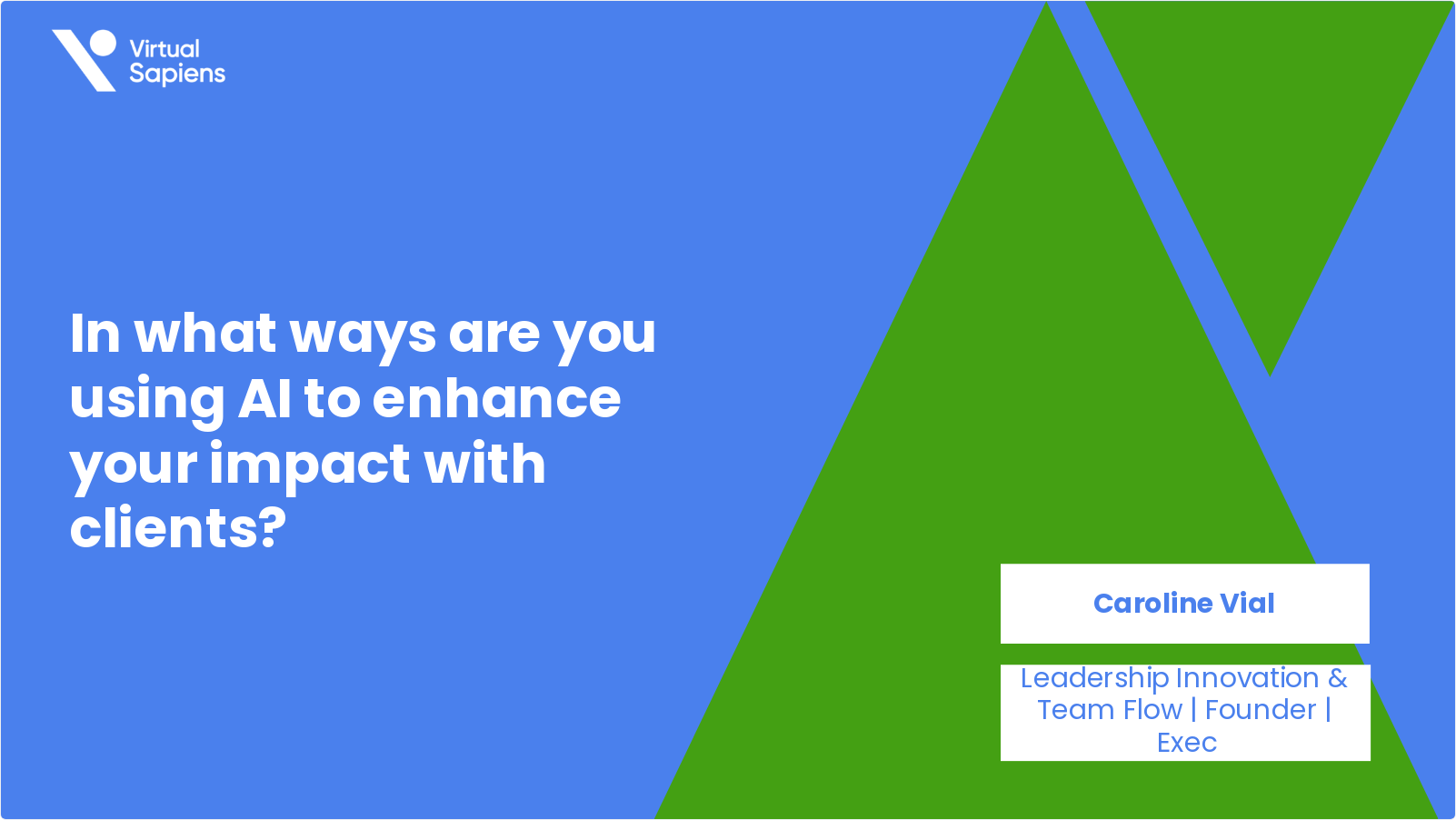 Virtual Sapiens

In what ways are you using AI to enhance your impact with clients?

Caroline Vial

Leadership Innovation & Team Flow | Founder | Exec